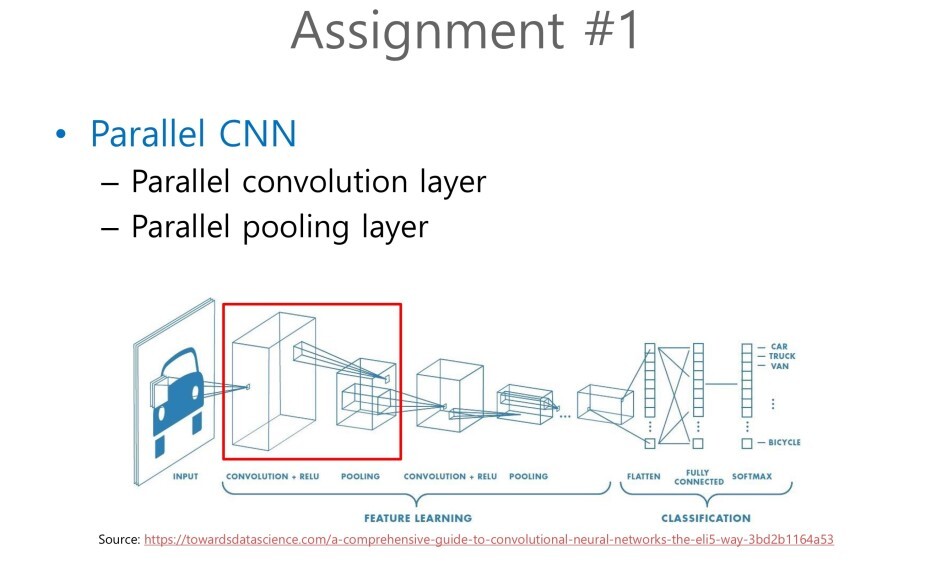 Assignment #1

• Parallel CNN
– Parallel convolution layer
– Parallel pooling layer

CAR
TRUCK
VAN
BICYCLE

INPUT
CONVOLUTION + RELU
POOLING
CONVOLUTION + RELU
POOLING
FLATTEN
FULLY CONNECTED
SOFTMAX

FEATURE LEARNING
CLASSIFICATION

Source: https://towardsdatascience.com/a-comprehensive-guide-to-convolutional-neural-networks-the-eli5-way-3bd2b1164a53